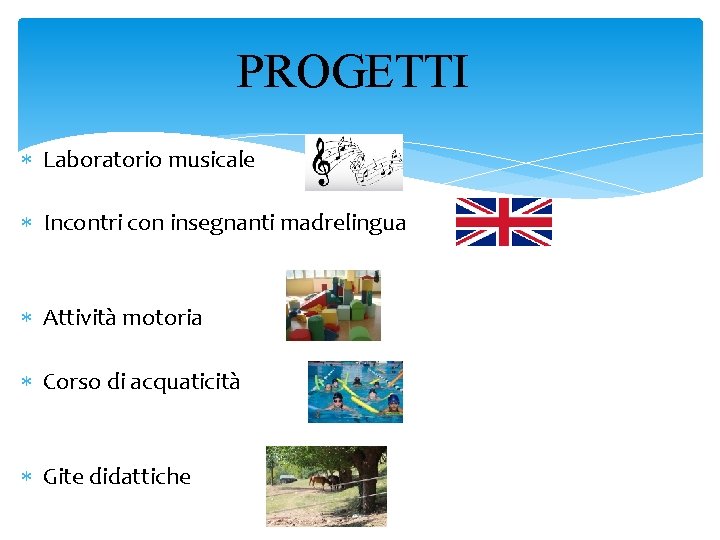 PROGETTI

* Laboratorio musicale
* Incontri con insegnanti madrelingua
* Attività motoria
* Corso di acquaticità
* Gite didattiche